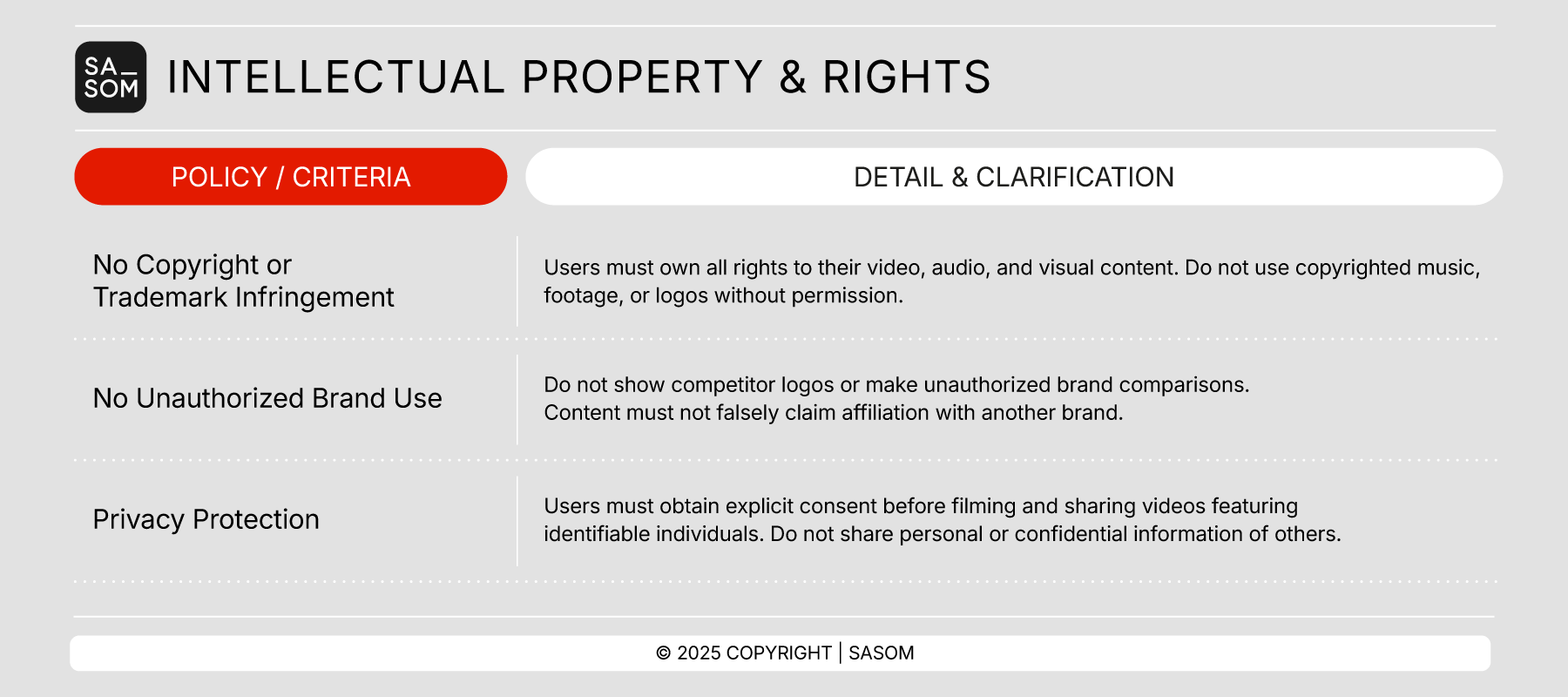 SA_ SOM

INTELLECTUAL PROPERTY & RIGHTS

| POLICY / CRITERIA | DETAIL & CLARIFICATION |
|---|---|
| No Copyright or Trademark Infringement | Users must own all rights to their video, audio, and visual content. Do not use copyrighted music, footage, or logos without permission. |
| No Unauthorized Brand Use | Do not show competitor logos or make unauthorized brand comparisons. Content must not falsely claim affiliation with another brand. |
| Privacy Protection | Users must obtain explicit consent before filming and sharing videos featuring identifiable individuals. Do not share personal or confidential information of others. |

© 2025 COPYRIGHT | SASOM